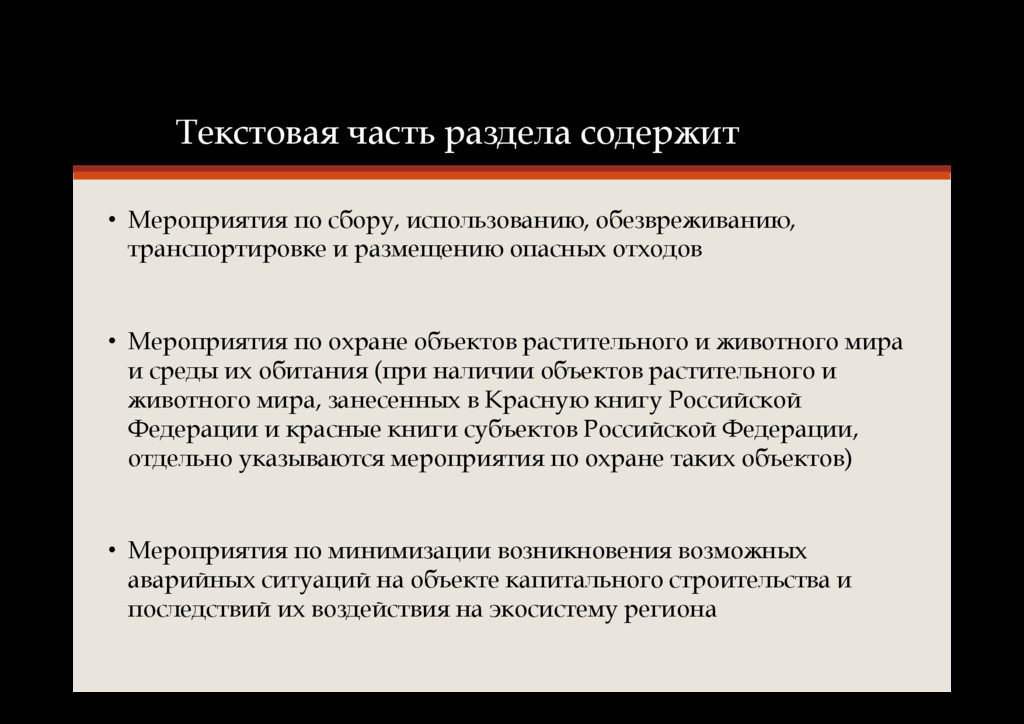 Текстовая часть раздела содержит

• Мероприятия по сбору, использованию, обезвреживанию, транспортировке и размещению опасных отходов

• Мероприятия по охране объектов растительного и животного мира и среды их обитания (при наличии объектов растительного и животного мира, занесенных в Красную книгу Российской Федерации и красные книги субъектов Российской Федерации, отдельно указываются мероприятия по охране таких объектов)

• Мероприятия по минимизации возникновения возможных аварийных ситуаций на объекте капитального строительства и последствий их воздействия на экосистему региона